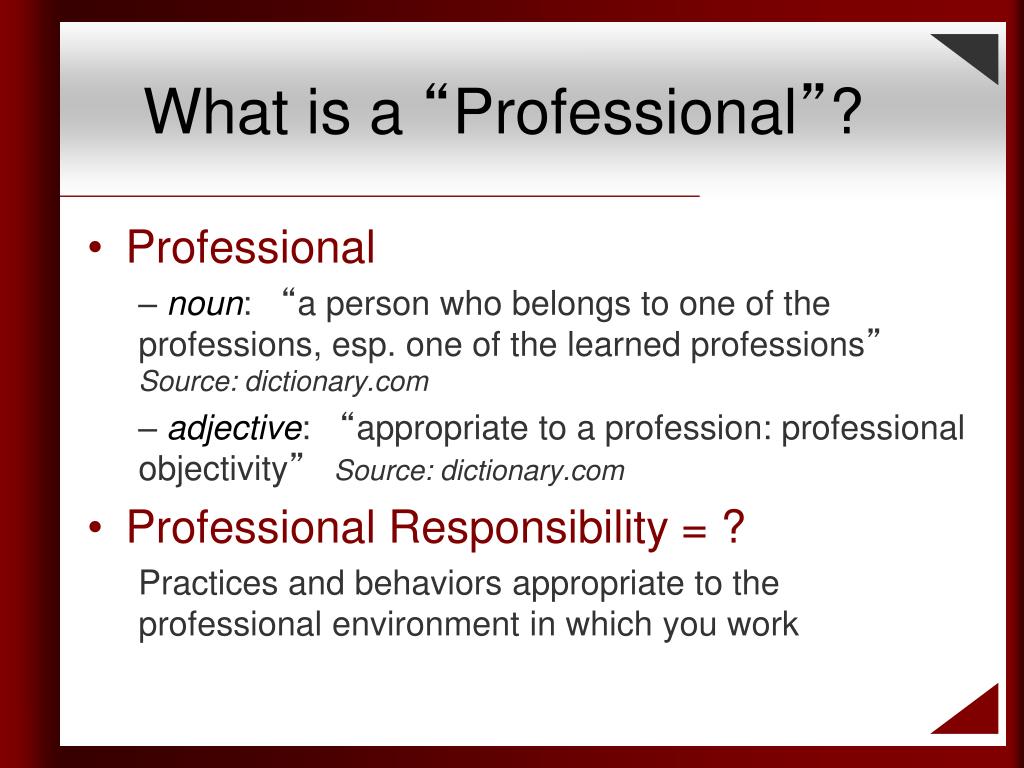 What is a “Professional”?

• Professional

– noun: “a person who belongs to one of the professions, esp. one of the learned professions” Source: dictionary.com

– adjective: “appropriate to a profession: professional objectivity” Source: dictionary.com

• Professional Responsibility = ?

Practices and behaviors appropriate to the professional environment in which you work